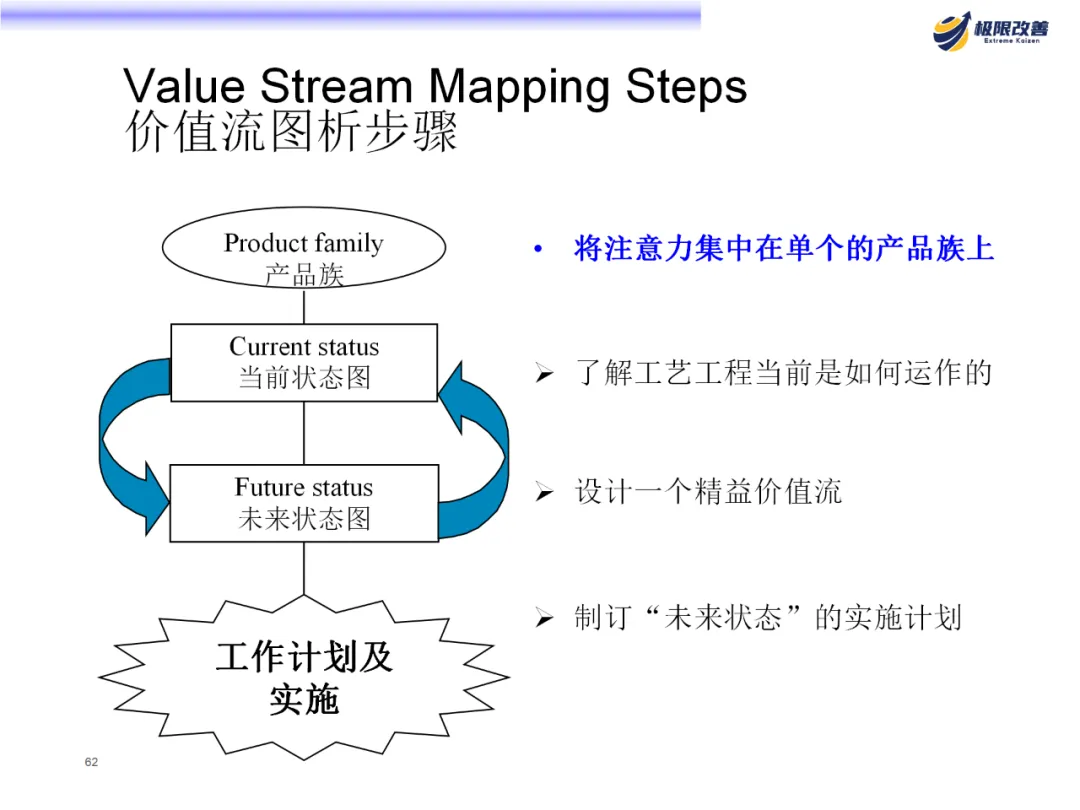 极限改善
Extreme Kaizen

Value Stream Mapping Steps
价值流图析步骤

Product family
产品族

Current status
当前状态图

Future status
未来状态图

工作计划及实施

• 将注意力集中在单个的产品族上

➢ 了解工艺工程当前是如何运作的

➢ 设计一个精益价值流

➢ 制订“未来状态”的实施计划

62